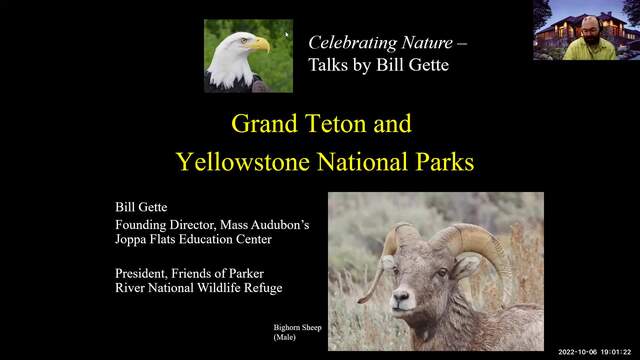 Celebrating Nature –
Talks by Bill Gette

Grand Teton and
Yellowstone National Parks

Bill Gette
Founding Director, Mass Audubon's
Joppa Flats Education Center

President, Friends of Parker
River National Wildlife Refuge

Bighorn Sheep
(Male)

2022-10-06 19:01:22